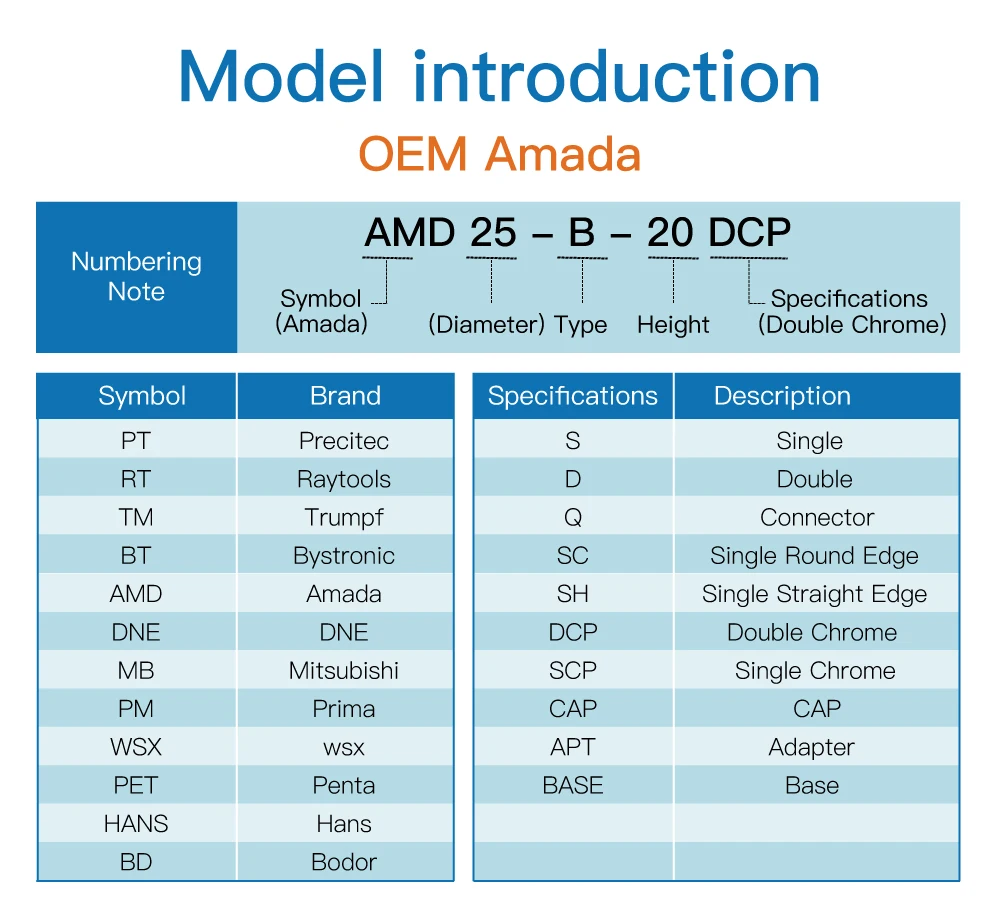 Model introduction

OEM Amada

Numbering Note

AMD 25 – B – 20 DCP

Symbol (Amada)

(Diameter) Type

Height

Specifications (Double Chrome)

| Symbol | Brand |
|---|---|
| PT | Precitec |
| RT | Raytools |
| TM | Trumpf |
| BT | Bystronic |
| AMD | Amada |
| DNE | DNE |
| MB | Mitsubishi |
| PM | Prima |
| WSX | wsx |
| PET | Penta |
| HANS | Hans |
| BD | Bodor |

| Specifications | Description |
|---|---|
| S | Single |
| D | Double |
| Q | Connector |
| SC | Single Round Edge |
| SH | Single Straight Edge |
| DCP | Double Chrome |
| SCP | Single Chrome |
| CAP | CAP |
| APT | Adapter |
| BASE | Base |
| | |
| | |